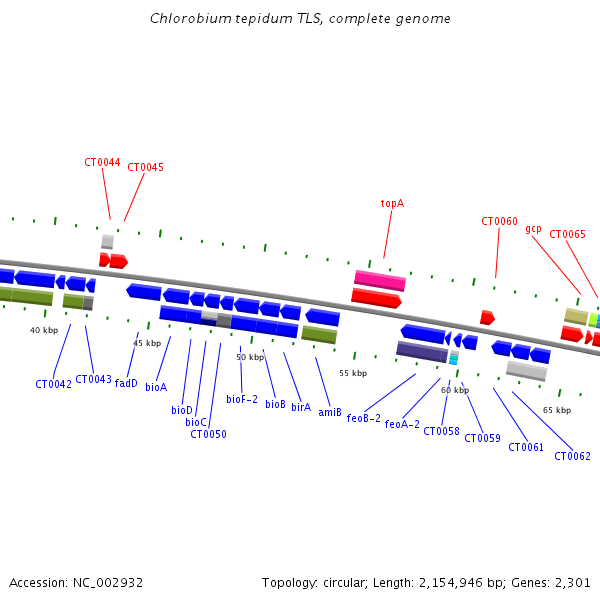 Chlorobium tepidum TLS, complete genome

CT0044
CT0045
topA
CT0060
gcp
CT0065

40 kbp
45 kbp
50 kbp
55 kbp
60 kbp
65 kbp

CT0042
CT0043
fadD
bioA
bioD
bioC
CT0050
bioF-2
bioB
birA
amiB
feoB-2
feoA-2
CT0058
CT0059
CT0061
CT0062

Accession: NC_002932

Topology: circular; Length: 2,154,946 bp; Genes: 2,301